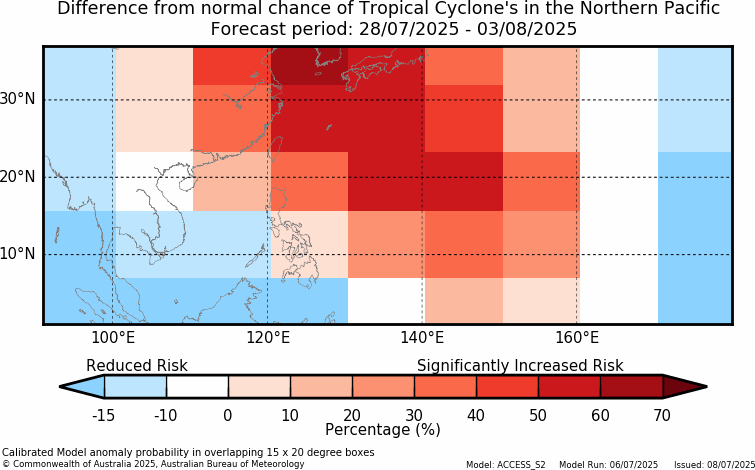 Difference from normal chance of Tropical Cyclone's in the Northern Pacific
Forecast period: 28/07/2025 - 03/08/2025

30°N
20°N
10°N

100°E
120°E
140°E
160°E

Reduced Risk
Significantly Increased Risk

-15
-10
0
10
20
30
40
50
60
70

Percentage (%)

Calibrated Model anomaly probability in overlapping 15 x 20 degree boxes
© Commonwealth of Australia 2025, Australian Bureau of Meteorology

Model: ACCESS_S2 Model Run: 06/07/2025 Issued: 08/07/2025